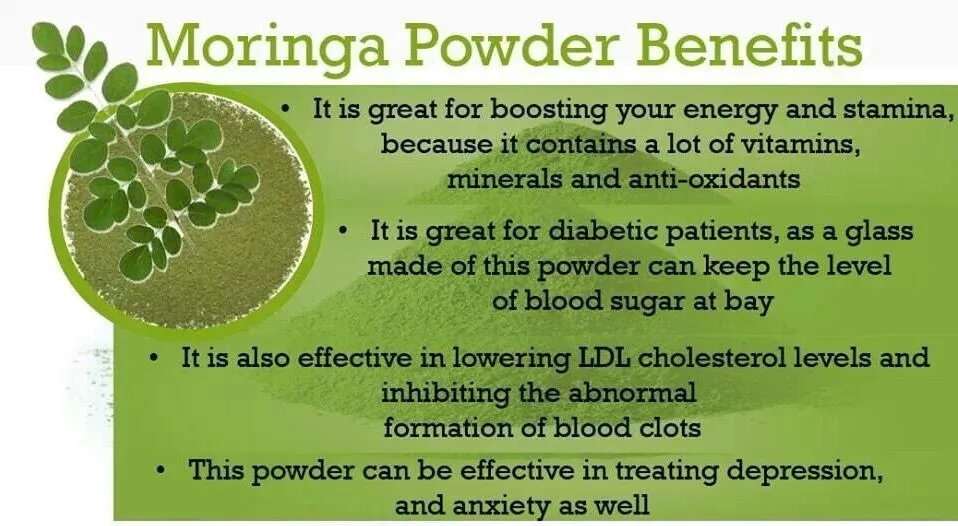 Moringa Powder Benefits

• It is great for boosting your energy and stamina, because it contains a lot of vitamins, minerals and anti-oxidants

• It is great for diabetic patients, as a glass made of this powder can keep the level of blood sugar at bay

• It is also effective in lowering LDL cholesterol levels and inhibiting the abnormal formation of blood clots

• This powder can be effective in treating depression, and anxiety as well